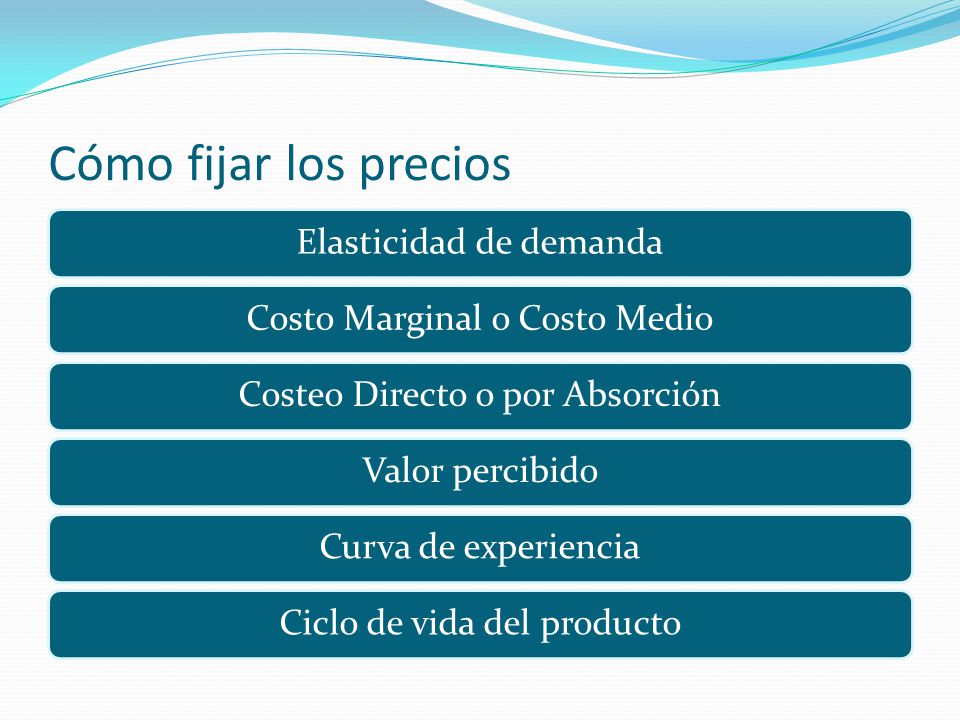 Cómo fijar los precios

Elasticidad de demanda

Costo Marginal o Costo Medio

Costeo Directo o por Absorción

Valor percibido

Curva de experiencia

Ciclo de vida del producto